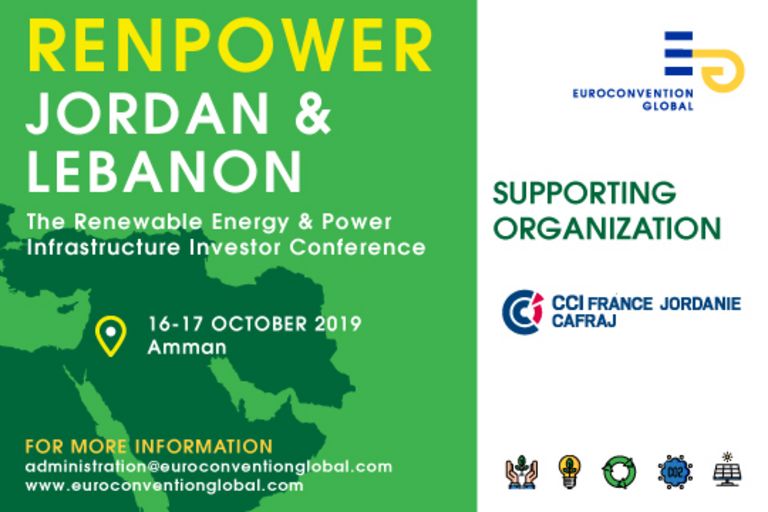 RENPOWER
JORDAN &
LEBANON

The Renewable Energy & Power Infrastructure Investor Conference

16-17 OCTOBER 2019
Amman

FOR MORE INFORMATION
administration@euroconventionglobal.com
www.euroconventionglobal.com

EUROCONVENTION GLOBAL

SUPPORTING ORGANIZATION

CCI FRANCE JORDANIE
CAFRAJ

CO2